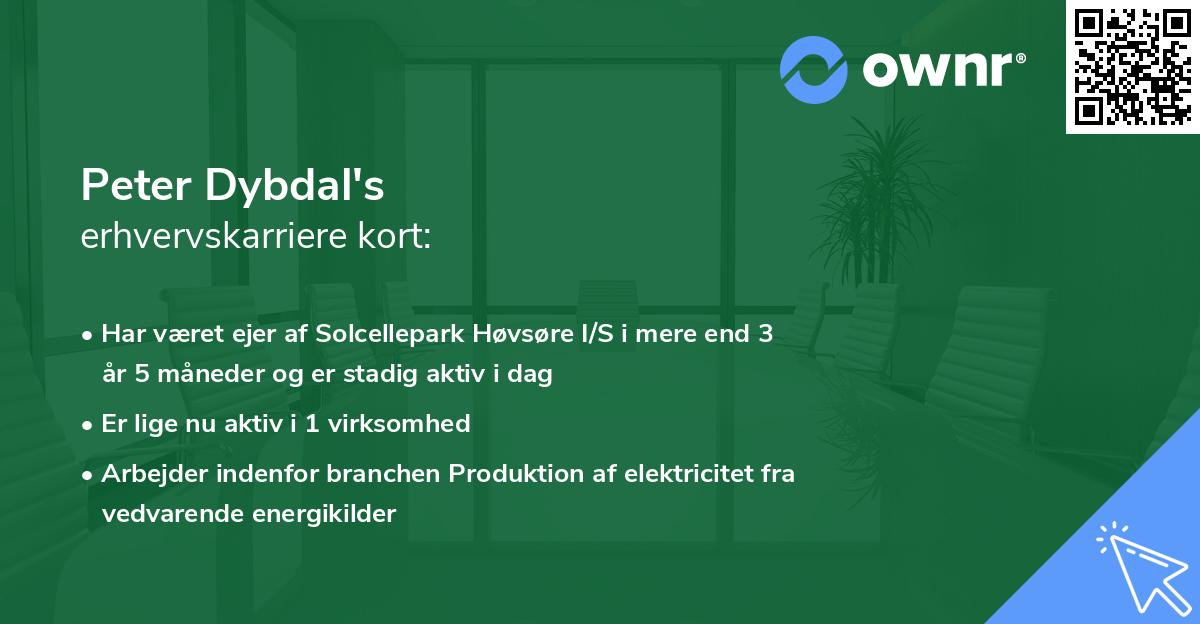 ownr®

Peter Dybdal's
erhvervskarriere kort:

• Har været ejer af Solcellepark Høvsøre I/S i mere end 3 år 5 måneder og er stadig aktiv i dag

• Er lige nu aktiv i 1 virksomhed

• Arbejder indenfor branchen Produktion af elektricitet fra vedvarende energikilder